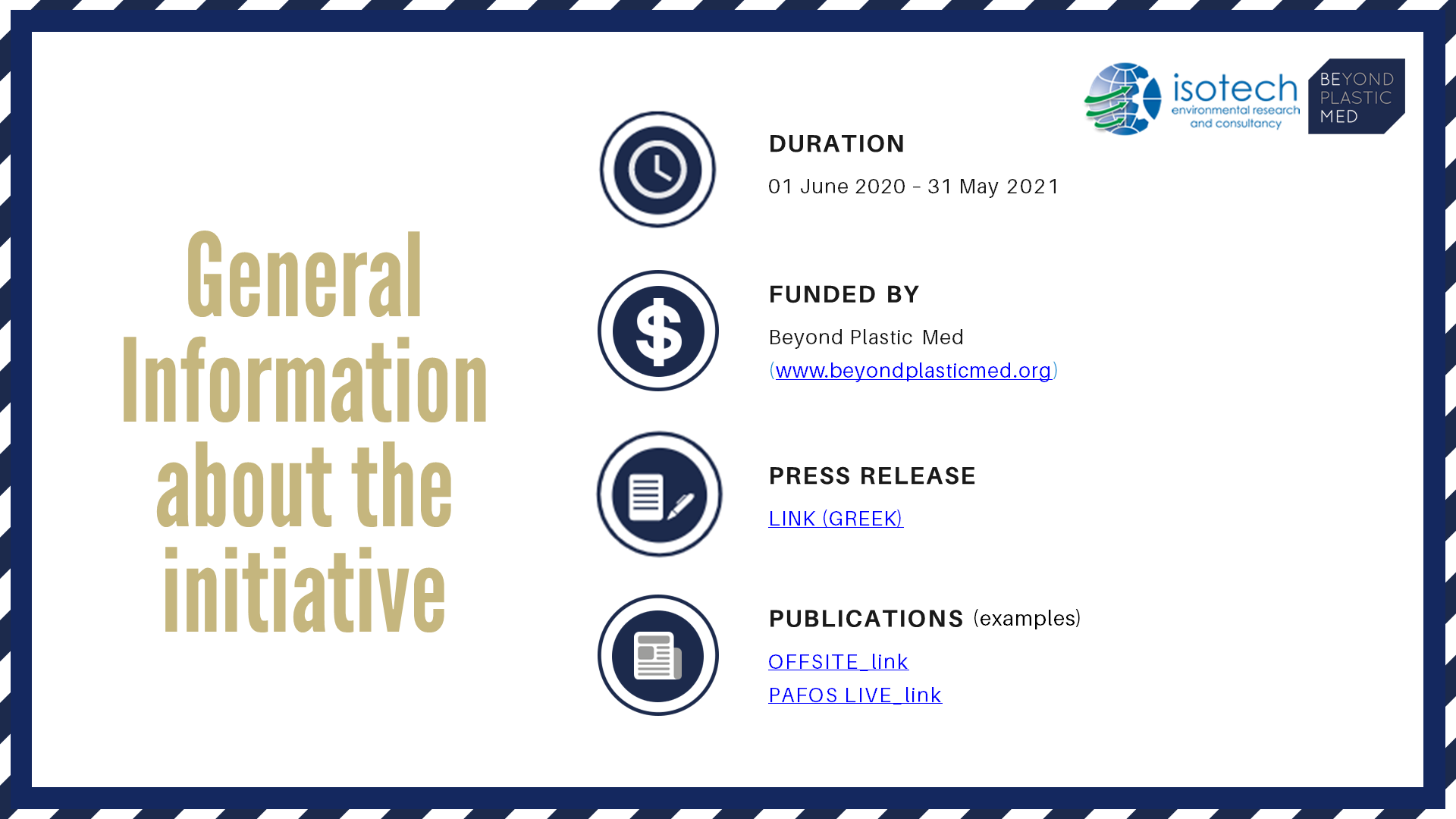 isotech
environmental research
and consultancy

BEYOND
PLASTIC
MED

General Information about the initiative

DURATION

01 June 2020 - 31 May 2021

FUNDED BY

Beyond Plastic Med
(www.beyondplasticmed.org)

PRESS RELEASE

LINK (GREEK)

PUBLICATIONS (examples)

OFFSITE_link
PAFOS LIVE_link